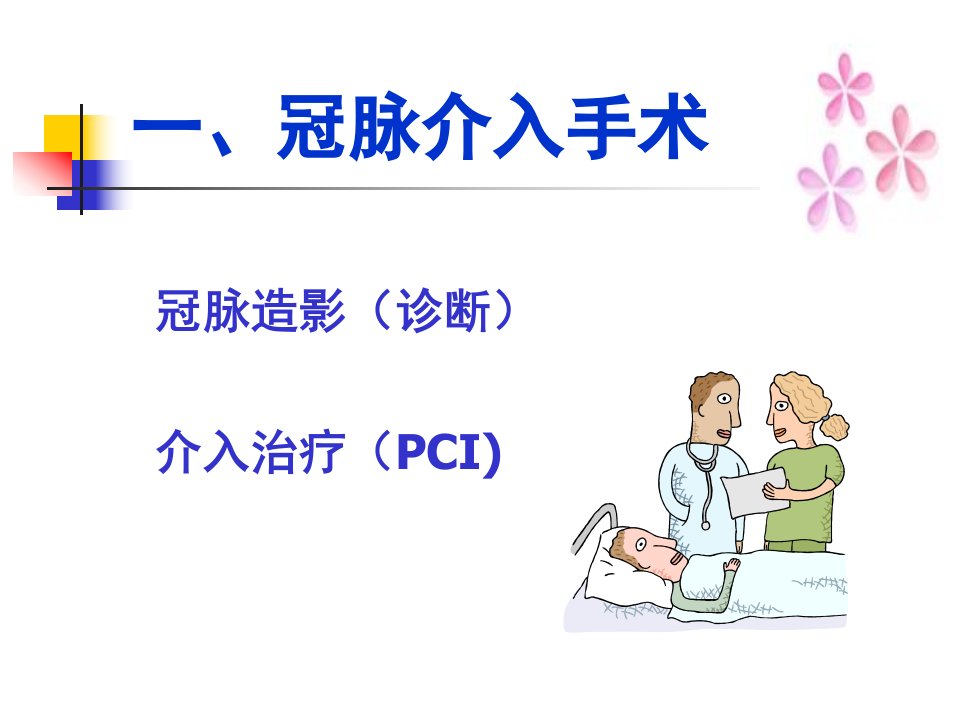 一、冠脉介入手术

冠脉造影（诊断）

介入治疗（PCI)